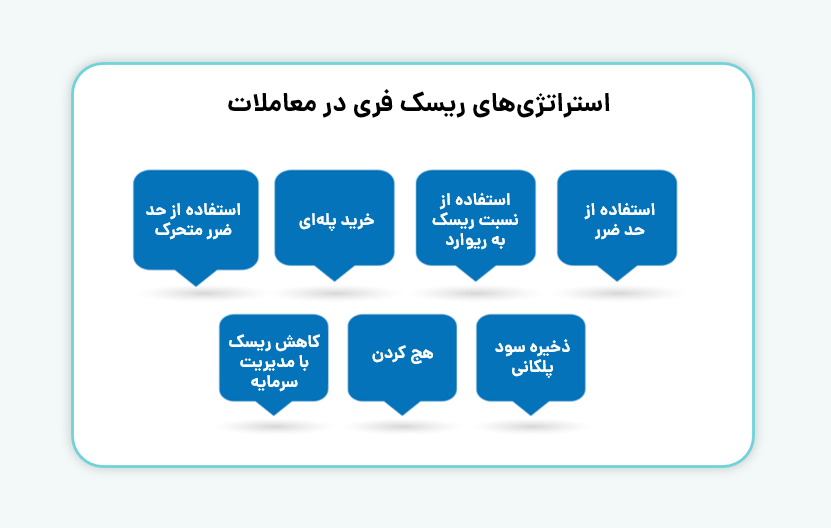 استراتژی‌های ریسک فری در معاملات

استفاده از حد ضرر

استفاده از نسبت ریسک به ریوارد

خرید پله‌ای

استفاده از حد ضرر متحرک

ذخیره سود پلکانی

هج کردن

کاهش ریسک با مدیریت سرمایه